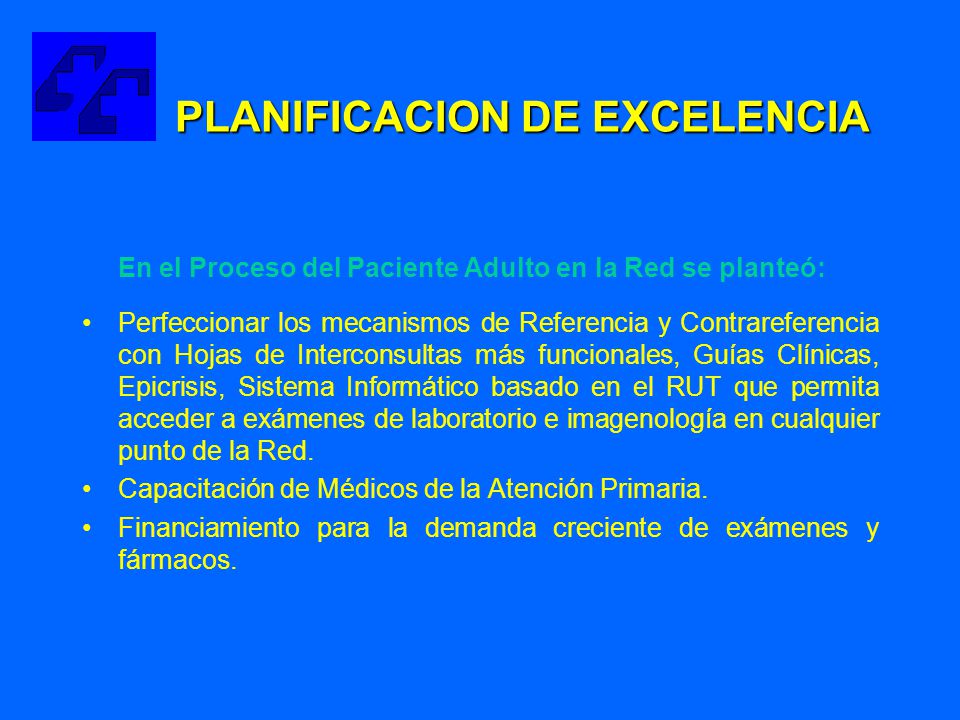 PLANIFICACION DE EXCELENCIA

En el Proceso del Paciente Adulto en la Red se planteó:

• Perfeccionar los mecanismos de Referencia y Contrareferencia con Hojas de Interconsultas más funcionales, Guías Clínicas, Epicrisis, Sistema Informático basado en el RUT que permita acceder a exámenes de laboratorio e imagenología en cualquier punto de la Red.

• Capacitación de Médicos de la Atención Primaria.

• Financiamiento para la demanda creciente de exámenes y fármacos.